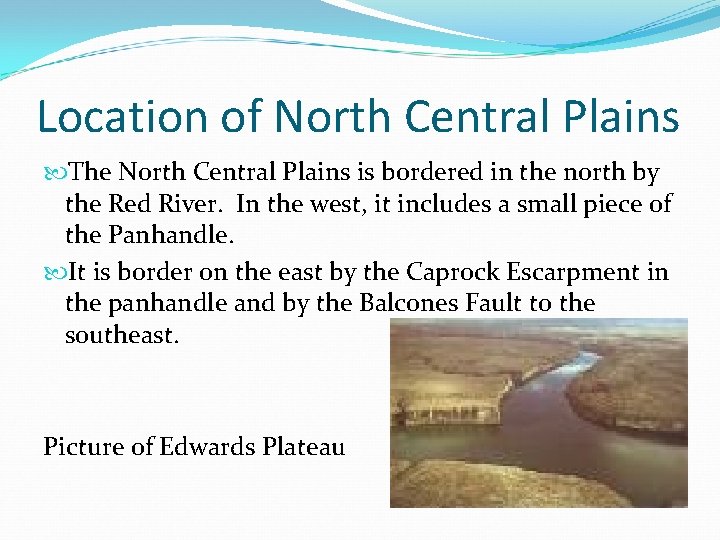 Location of North Central Plains

The North Central Plains is bordered in the north by the Red River. In the west, it includes a small piece of the Panhandle.

It is border on the east by the Caprock Escarpment in the panhandle and by the Balcones Fault to the southeast.

Picture of Edwards Plateau